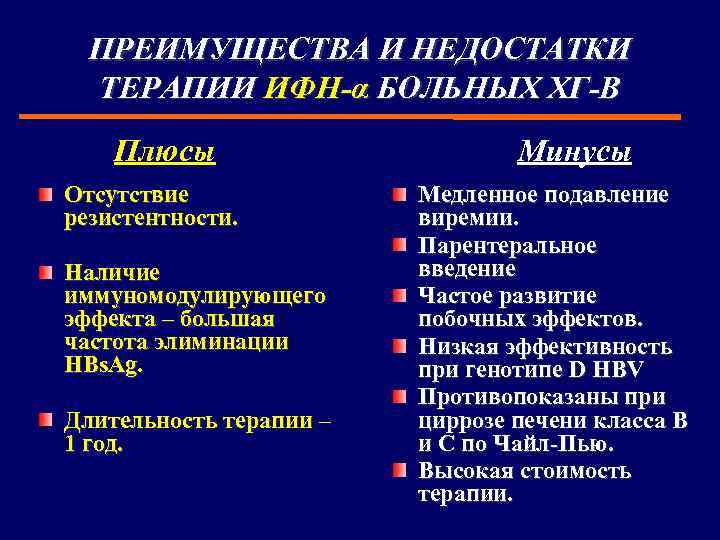 ПРЕИМУЩЕСТВА И НЕДОСТАТКИ ТЕРАПИИ ИФН-α БОЛЬНЫХ ХГ-В

Плюсы

Отсутствие резистентности.

Наличие иммуномодулирующего эффекта – большая частота элиминации HBsAg.

Длительность терапии – 1 год.

Минусы

Медленное подавление виремии.

Парентеральное введение

Частое развитие побочных эффектов.

Низкая эффективность при генотипе D HBV

Противопоказаны при циррозе печени класса В и С по Чайл-Пью.

Высокая стоимость терапии.